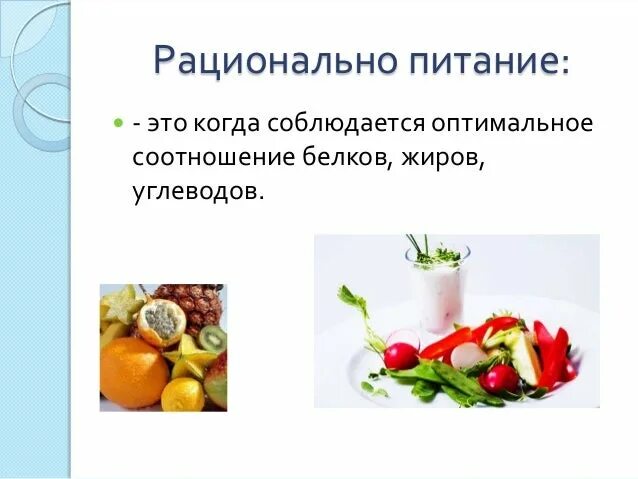 Рационально питание:

- это когда соблюдается оптимальное соотношение белков, жиров, углеводов.